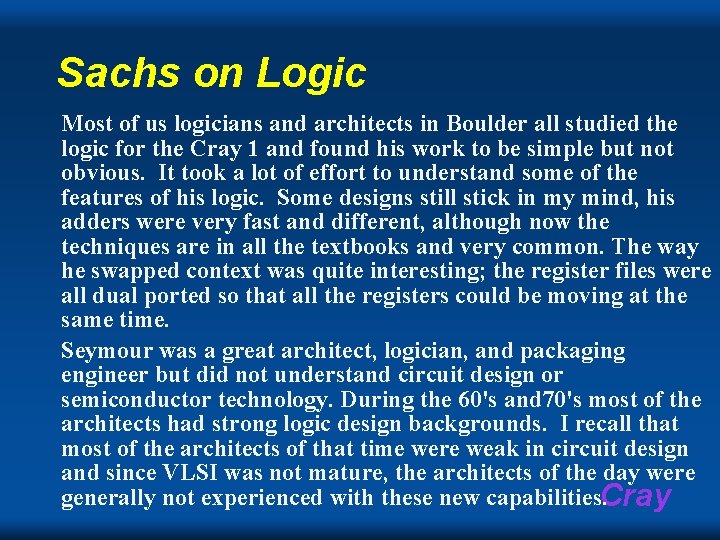 Sachs on Logic

Most of us logicians and architects in Boulder all studied the logic for the Cray 1 and found his work to be simple but not obvious. It took a lot of effort to understand some of the features of his logic. Some designs still stick in my mind, his adders were very fast and different, although now the techniques are in all the textbooks and very common. The way he swapped context was quite interesting; the register files were all dual ported so that all the registers could be moving at the same time.

Seymour was a great architect, logician, and packaging engineer but did not understand circuit design or semiconductor technology. During the 60's and70's most of the architects had strong logic design backgrounds. I recall that most of the architects of that time were weak in circuit design and since VLSI was not mature, the architects of the day were generally not experienced with these new capabilities.

Cray